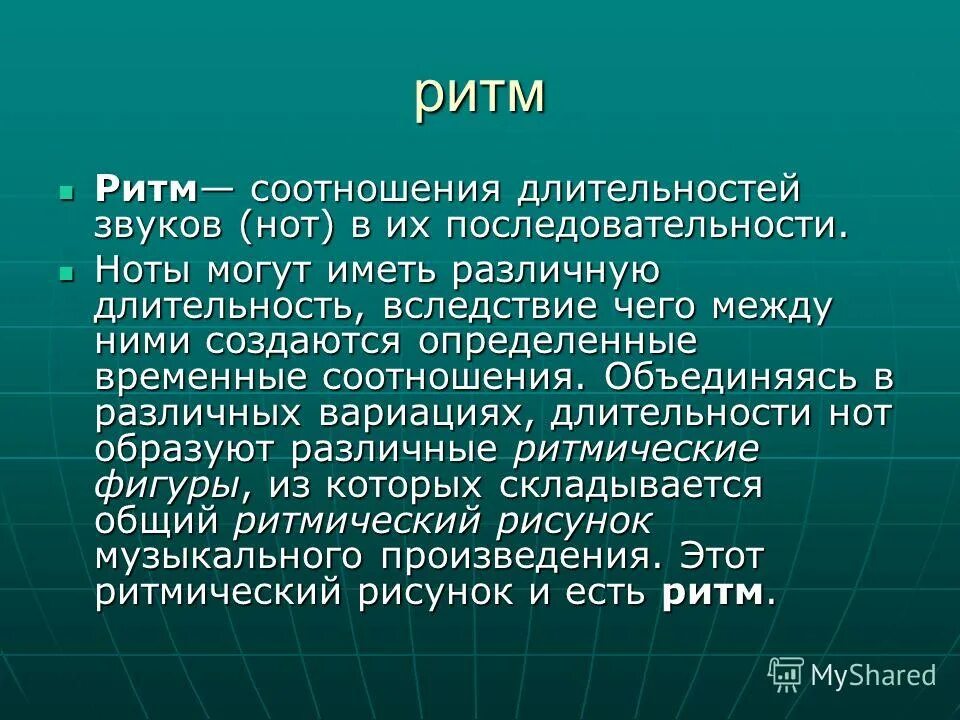 ритм

Ритм— соотношения длительностей звуков (нот) в их последовательности.

Ноты могут иметь различную длительность, вследствие чего между ними создаются определенные временные соотношения. Объединяясь в различных вариациях, длительности нот образуют различные ритмические фигуры, из которых складывается общий ритмический рисунок музыкального произведения. Этот ритмический рисунок и есть ритм.

MyShared